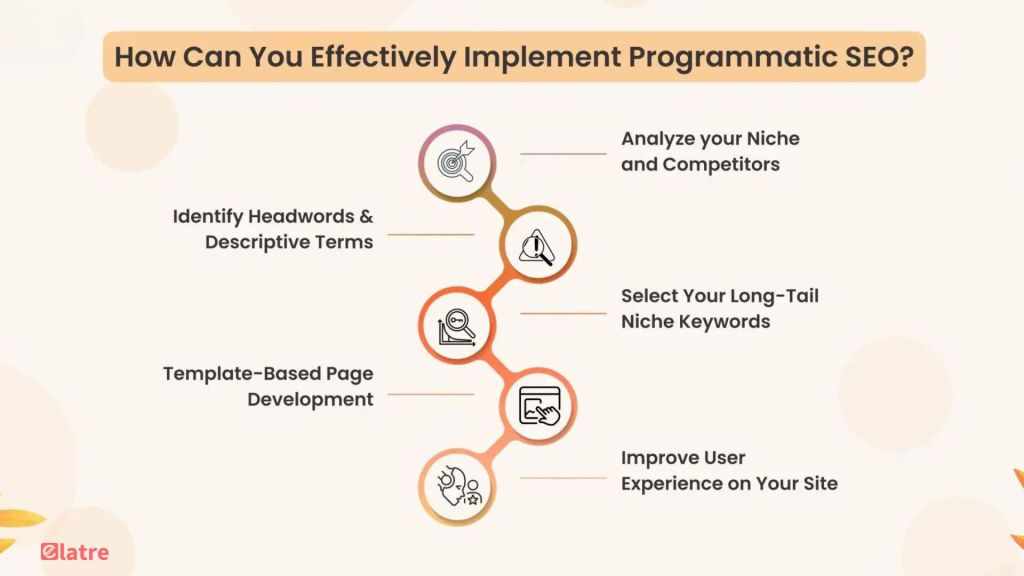 How Can You Effectively Implement Programmatic SEO?

Analyze your Niche and Competitors

Identify Headwords & Descriptive Terms

Select Your Long-Tail Niche Keywords

Template-Based Page Development

Improve User Experience on Your Site

elatre